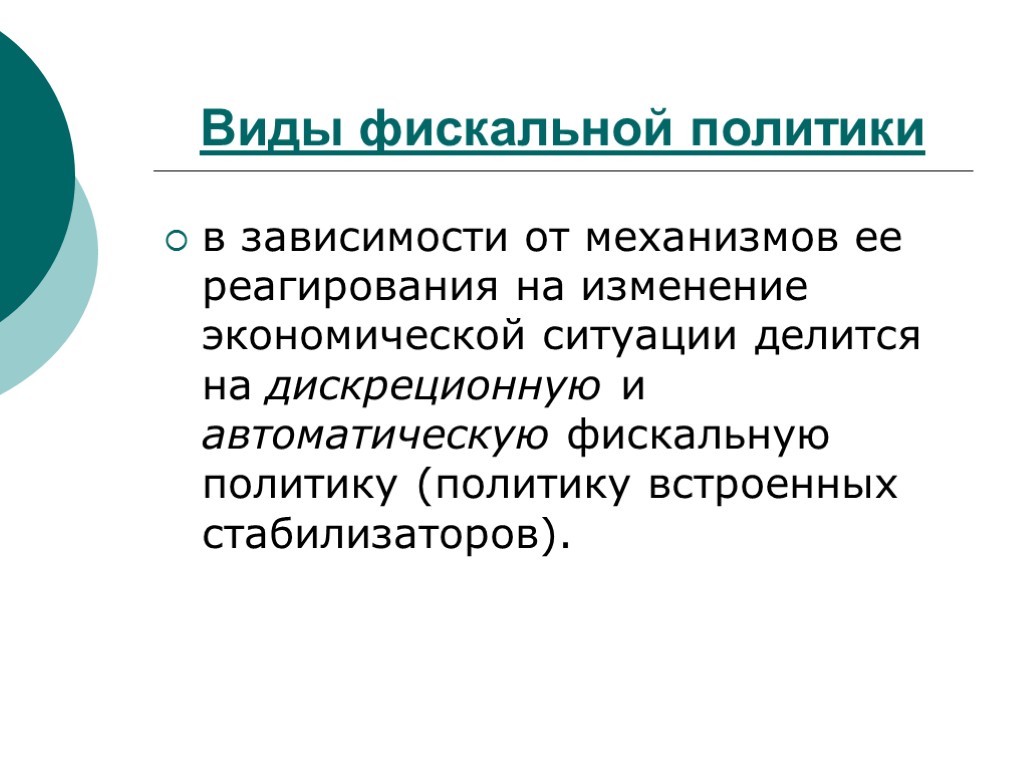 Виды фискальной политики

в зависимости от механизмов ее реагирования на изменение экономической ситуации делится на дискреционную и автоматическую фискальную политику (политику встроенных стабилизаторов).